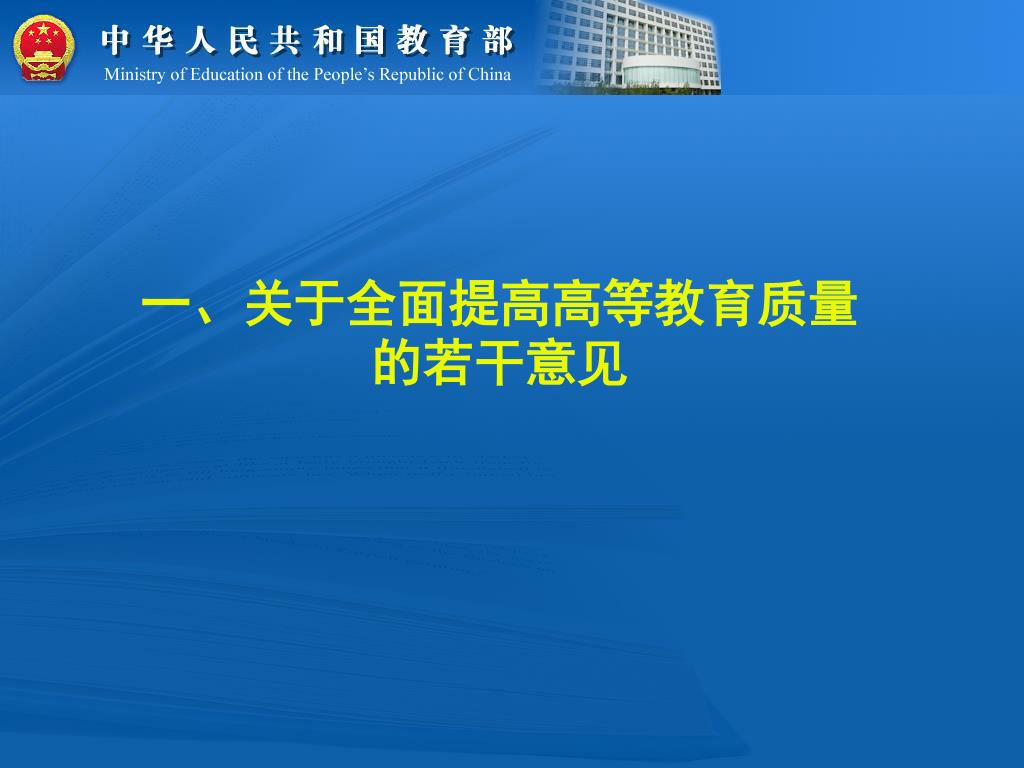 中华人民共和国教育部
Ministry of Education of the People's Republic of China

一、关于全面提高高等教育质量的若干意见